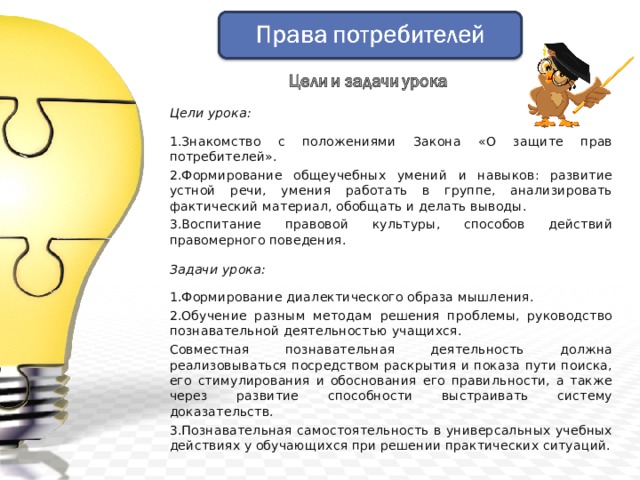 Права потребителей

Цели и задачи урока

Цели урока:

1.Знакомство с положениями Закона «О защите прав потребителей».

2.Формирование общеучебных умений и навыков: развитие устной речи, умения работать в группе, анализировать фактический материал, обобщать и делать выводы.

3.Воспитание правовой культуры, способов действий правомерного поведения.

Задачи урока:

1.Формирование диалектического образа мышления.

2.Обучение разным методам решения проблемы, руководство познавательной деятельностью учащихся.

Совместная познавательная деятельность должна реализовываться посредством раскрытия и показа пути поиска, его стимулирования и обоснования его правильности, а также через развитие способности выстраивать систему доказательств.

3.Познавательная самостоятельность в универсальных учебных действиях у обучающихся при решении практических ситуаций.